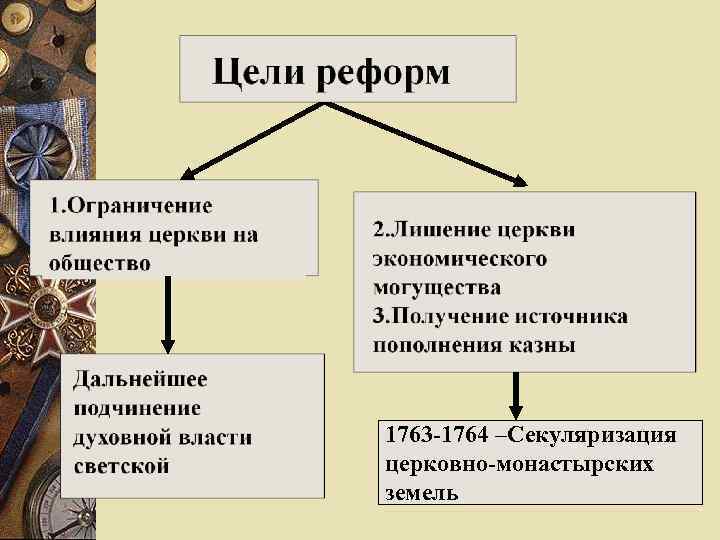 Цели реформ

1.Ограничение влияния церкви на общество

Дальнейшее подчинение духовной власти светской

2.Лишение церкви экономического могущества
3.Получение источника пополнения казны

1763-1764 –Секуляризация церковно-монастырских земель